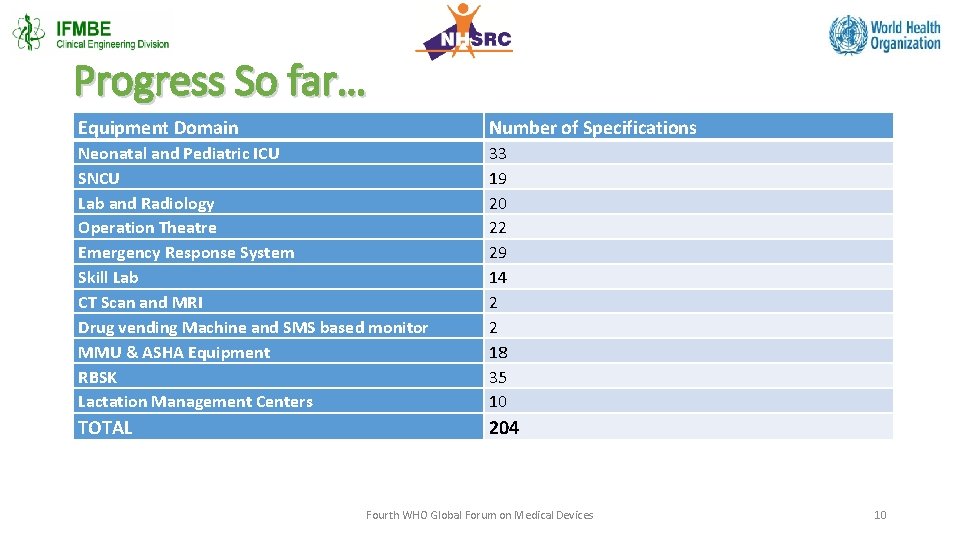 IFMBE
Clinical Engineering Division

NHSRC

World Health Organization

Progress So far…

| Equipment Domain | Number of Specifications |
|---|---|
| Neonatal and Pediatric ICU | 33 |
| SNCU | 19 |
| Lab and Radiology | 20 |
| Operation Theatre | 22 |
| Emergency Response System | 29 |
| Skill Lab | 14 |
| CT Scan and MRI | 2 |
| Drug vending Machine and SMS based monitor | 2 |
| MMU & ASHA Equipment | 18 |
| RBSK | 35 |
| Lactation Management Centers | 10 |
| TOTAL | 204 |

Fourth WHO Global Forum on Medical Devices

10